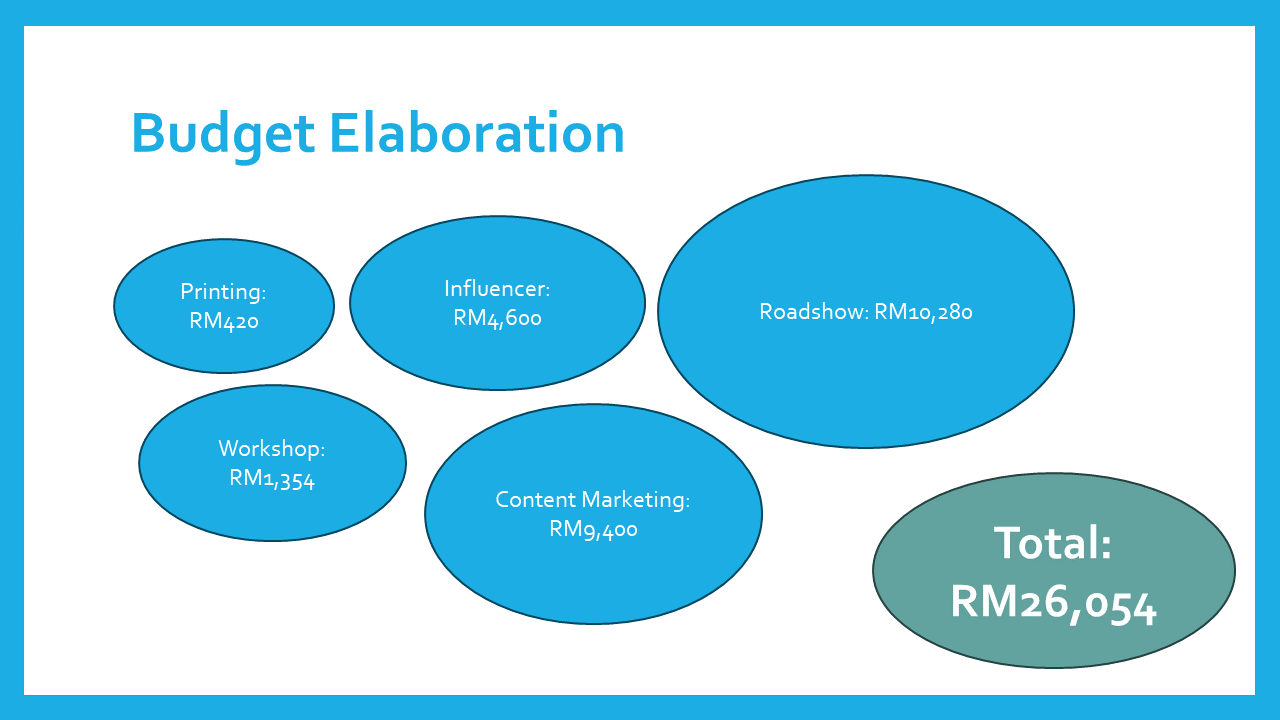 Budget Elaboration

Printing: RM420

Influencer: RM4,600

Roadshow: RM10,280

Workshop: RM1,354

Content Marketing: RM9,400

Total: RM26,054